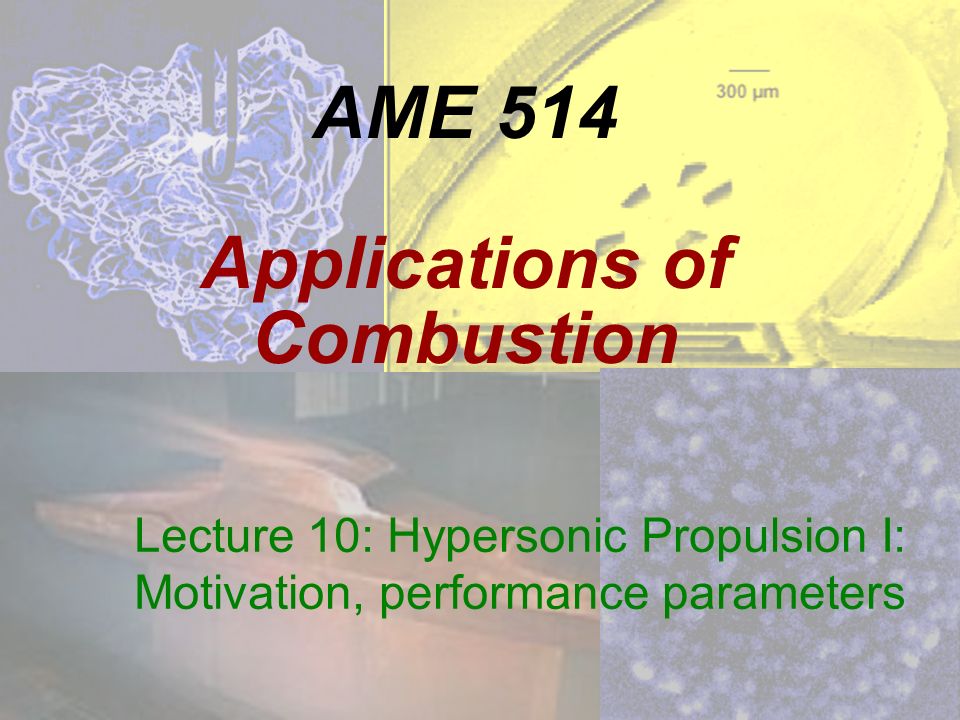 300 μm

AME 514

Applications of Combustion

Lecture 10: Hypersonic Propulsion I: Motivation, performance parameters